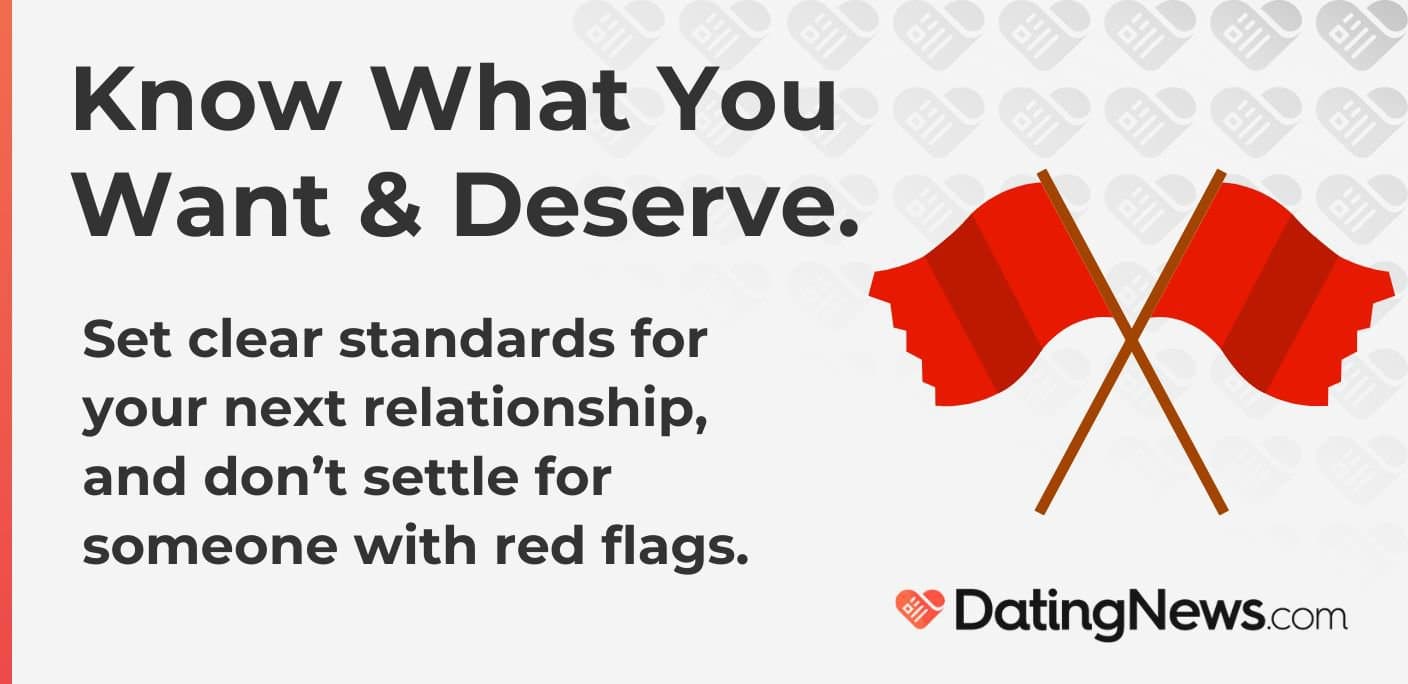 Know What You Want & Deserve.

Set clear standards for your next relationship, and don’t settle for someone with red flags.

DatingNews.com